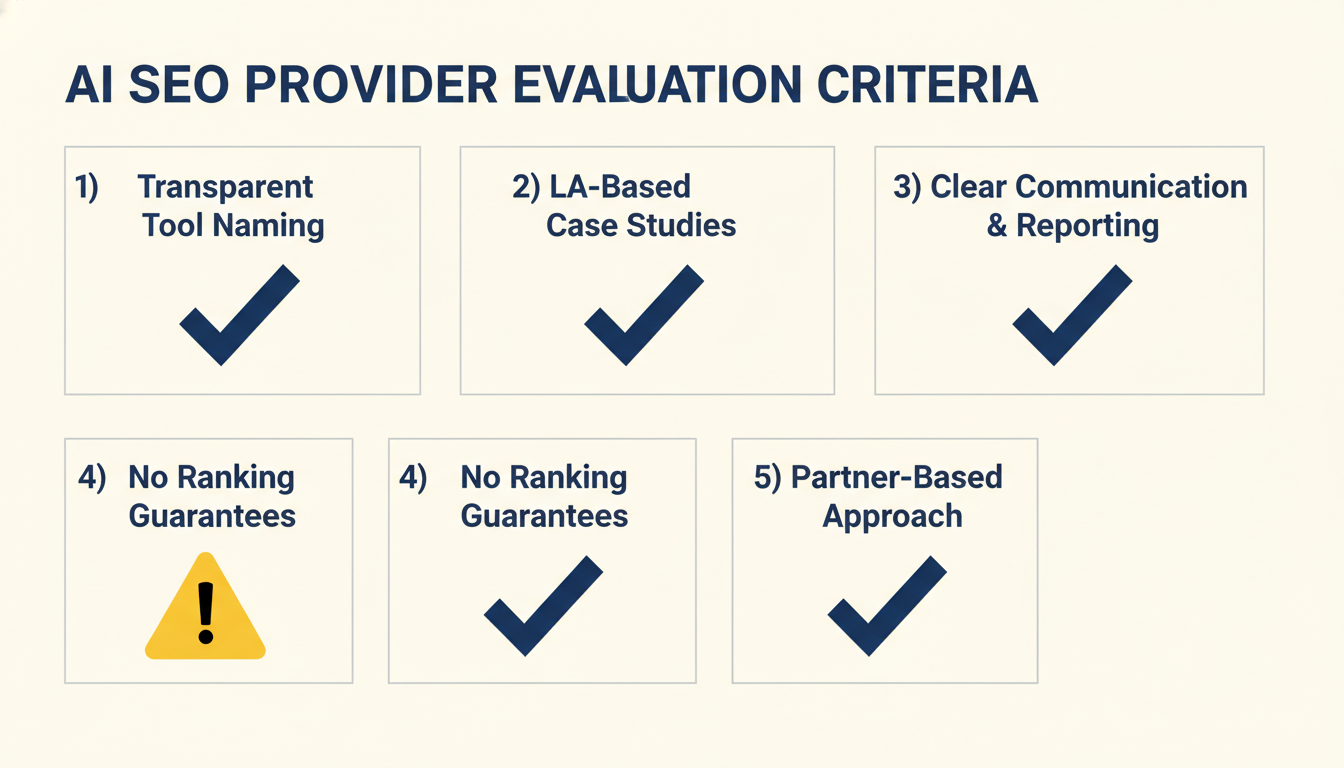 AI SEO PROVIDER EVALUATION CRITERIA

1) Transparent Tool Naming

2) LA-Based Case Studies

3) Clear Communication & Reporting

4) No Ranking Guarantees

4) No Ranking Guarantees

5) Partner-Based Approach